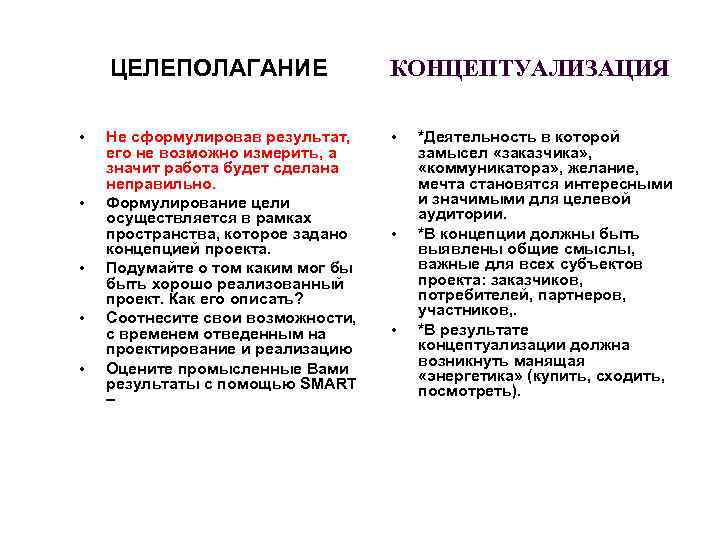 ЦЕЛЕПОЛАГАНИЕ

• Не сформулировав результат, его не возможно измерить, а значит работа будет сделана неправильно.
• Формулирование цели осуществляется в рамках пространства, которое задано концепцией проекта.
• Подумайте о том каким мог бы быть хорошо реализованный проект. Как его описать?
• Соотнесите свои возможности, с временем отведенным на проектирование и реализацию
• Оцените промысленные Вами результаты с помощью SMART –

КОНЦЕПТУАЛИЗАЦИЯ

• *Деятельность в которой замысел «заказчика», «коммуникатора», желание, мечта становятся интересными и значимыми для целевой аудитории.
• *В концепции должны быть выявлены общие смыслы, важные для всех субъектов проекта: заказчиков, потребителей, партнеров, участников,.
• *В результате концептуализации должна возникнуть манящая «энергетика» (купить, сходить, посмотреть).